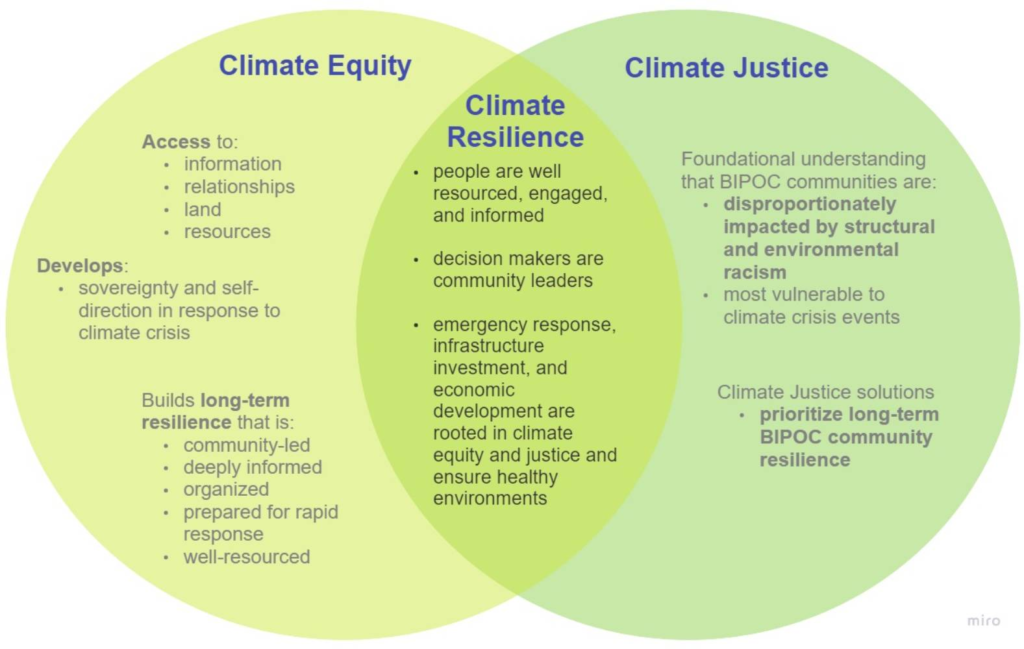 Climate Equity

Access to:
- information
- relationships
- land
- resources

Develops:
- sovereignty and self-direction in response to climate crisis

Builds long-term resilience that is:
- community-led
- deeply informed
- organized
- prepared for rapid response
- well-resourced

Climate Resilience

- people are well resourced, engaged, and informed
- decision makers are community leaders
- emergency response, infrastructure investment, and economic development are rooted in climate equity and justice and ensure healthy environments

Climate Justice

Foundational understanding that BIPOC communities are:
- disproportionately impacted by structural and environmental racism
- most vulnerable to climate crisis events

Climate Justice solutions
- prioritize long-term BIPOC community resilience

miro